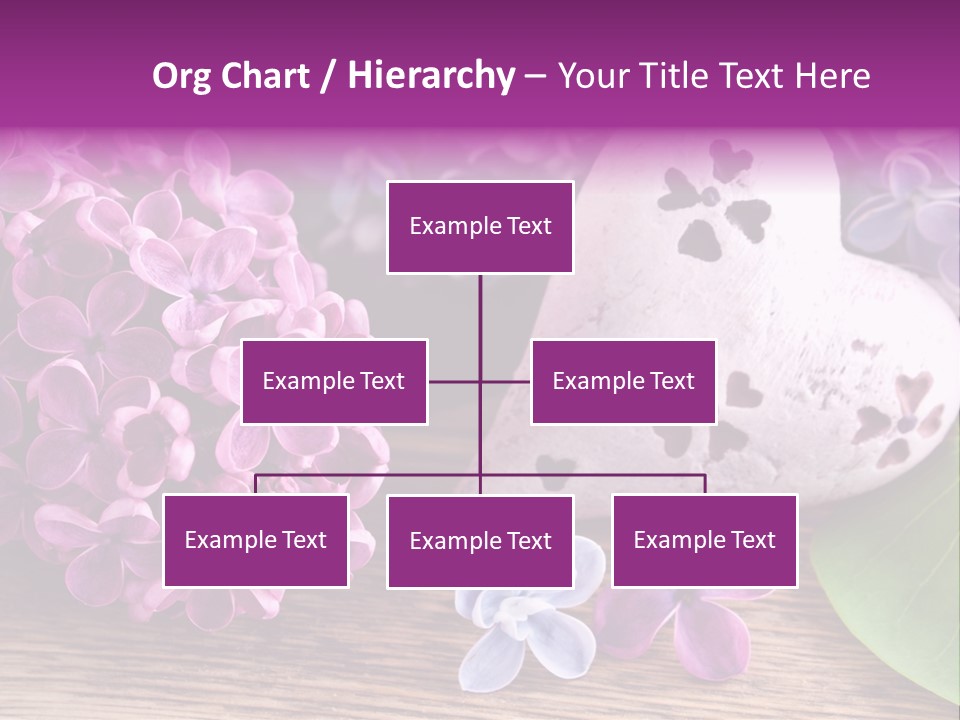 Org Chart / Hierarchy – Your Title Text Here

Example Text

Example Text

Example Text

Example Text

Example Text

Example Text